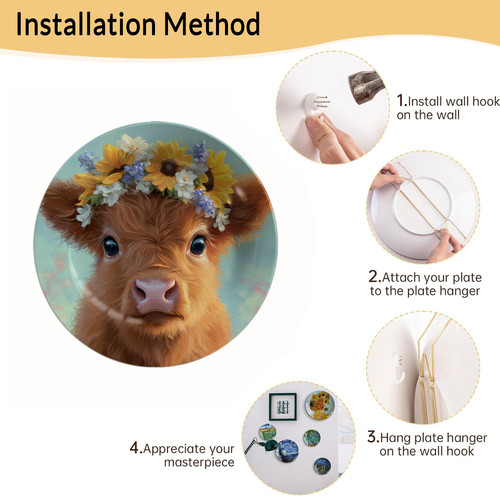 Installation Method

1.Install wall hook on the wall

2.Attach your plate to the plate hanger

3.Hang plate hanger on the wall hook

4.Appreciate your masterpiece